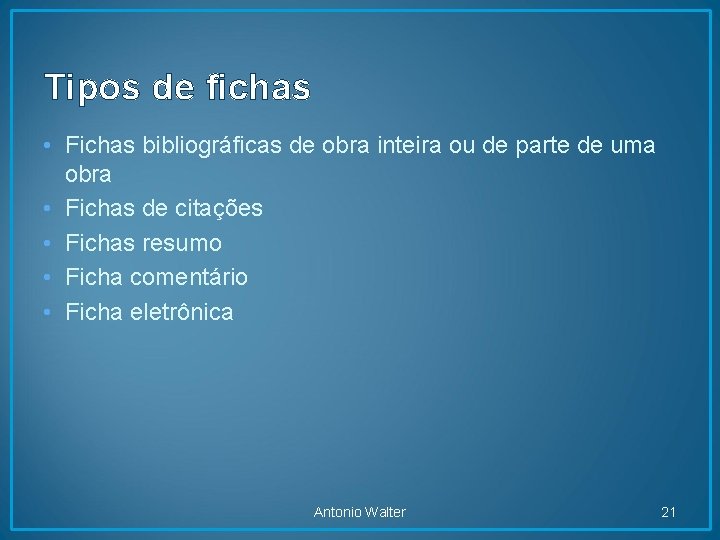 Tipos de fichas

• Fichas bibliográficas de obra inteira ou de parte de uma obra
• Fichas de citações
• Fichas resumo
• Ficha comentário
• Ficha eletrônica

Antonio Walter

21